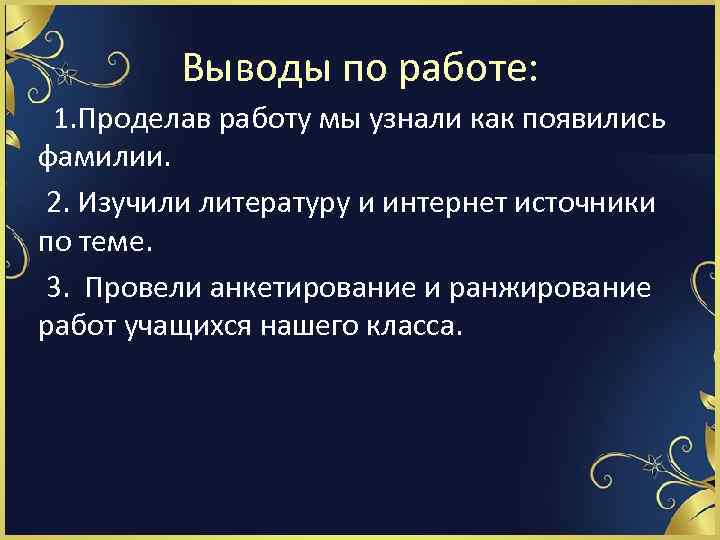 Выводы по работе:

1.Проделав работу мы узнали как появились фамилии.

2. Изучили литературу и интернет источники по теме.

3. Провели анкетирование и ранжирование работ учащихся нашего класса.